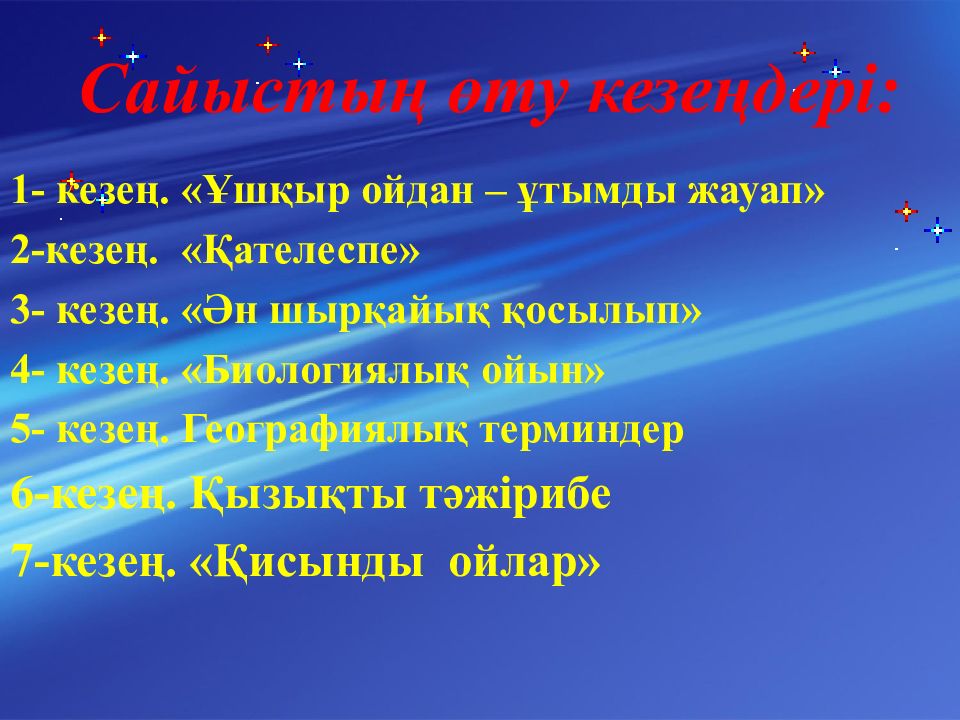 Сайыстың өту кезеңдері:

1- кезең. «Ұшқыр ойдан – ұтымды жауап»

2-кезең. «Қателеспе»

3- кезең. «Ән шырқайық қосылып»

4- кезең. «Биологиялық ойын»

5- кезең. Географиялық терминдер

6-кезең. Қызықты тәжірибе

7-кезең. «Қисынды ойлар»